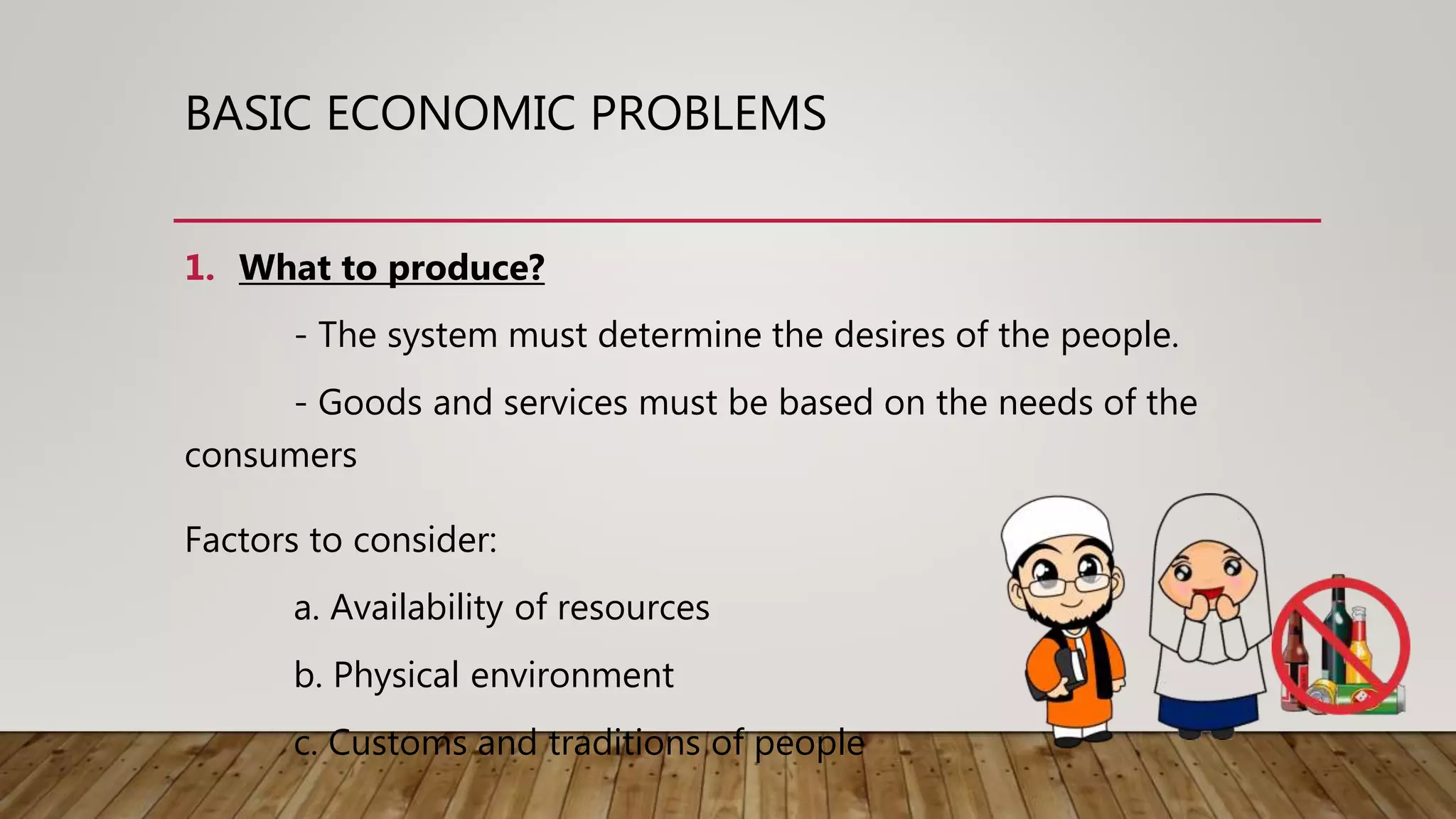 BASIC ECONOMIC PROBLEMS

1. What to produce?

- The system must determine the desires of the people.

- Goods and services must be based on the needs of the consumers

Factors to consider:

a. Availability of resources

b. Physical environment

c. Customs and traditions of people